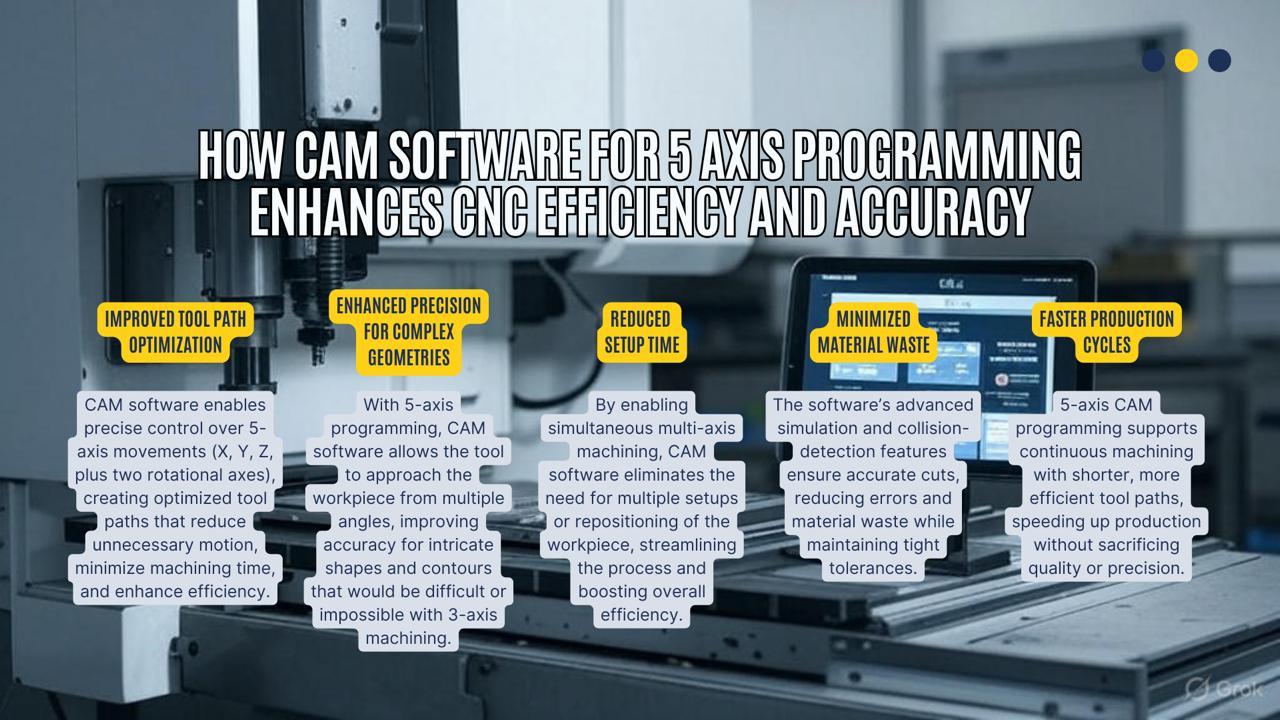 HOW CAM SOFTWARE FOR 5 AXIS PROGRAMMING ENHANCES CNC EFFICIENCY AND ACCURACY

IMPROVED TOOL PATH OPTIMIZATION

CAM software enables precise control over 5-axis movements (X, Y, Z, plus two rotational axes), creating optimized tool paths that reduce unnecessary motion, minimize machining time, and enhance efficiency.

ENHANCED PRECISION FOR COMPLEX GEOMETRIES

With 5-axis programming, CAM software allows the tool to approach the workpiece from multiple angles, improving accuracy for intricate shapes and contours that would be difficult or impossible with 3-axis machining.

REDUCED SETUP TIME

By enabling simultaneous multi-axis machining, CAM software eliminates the need for multiple setups or repositioning of the workpiece, streamlining the process and boosting overall efficiency.

MINIMIZED MATERIAL WASTE

The software's advanced simulation and collision-detection features ensure accurate cuts, reducing errors and material waste while maintaining tight tolerances.

FASTER PRODUCTION CYCLES

5-axis CAM programming supports continuous machining with shorter, more efficient tool paths, speeding up production without sacrificing quality or precision.

Grok